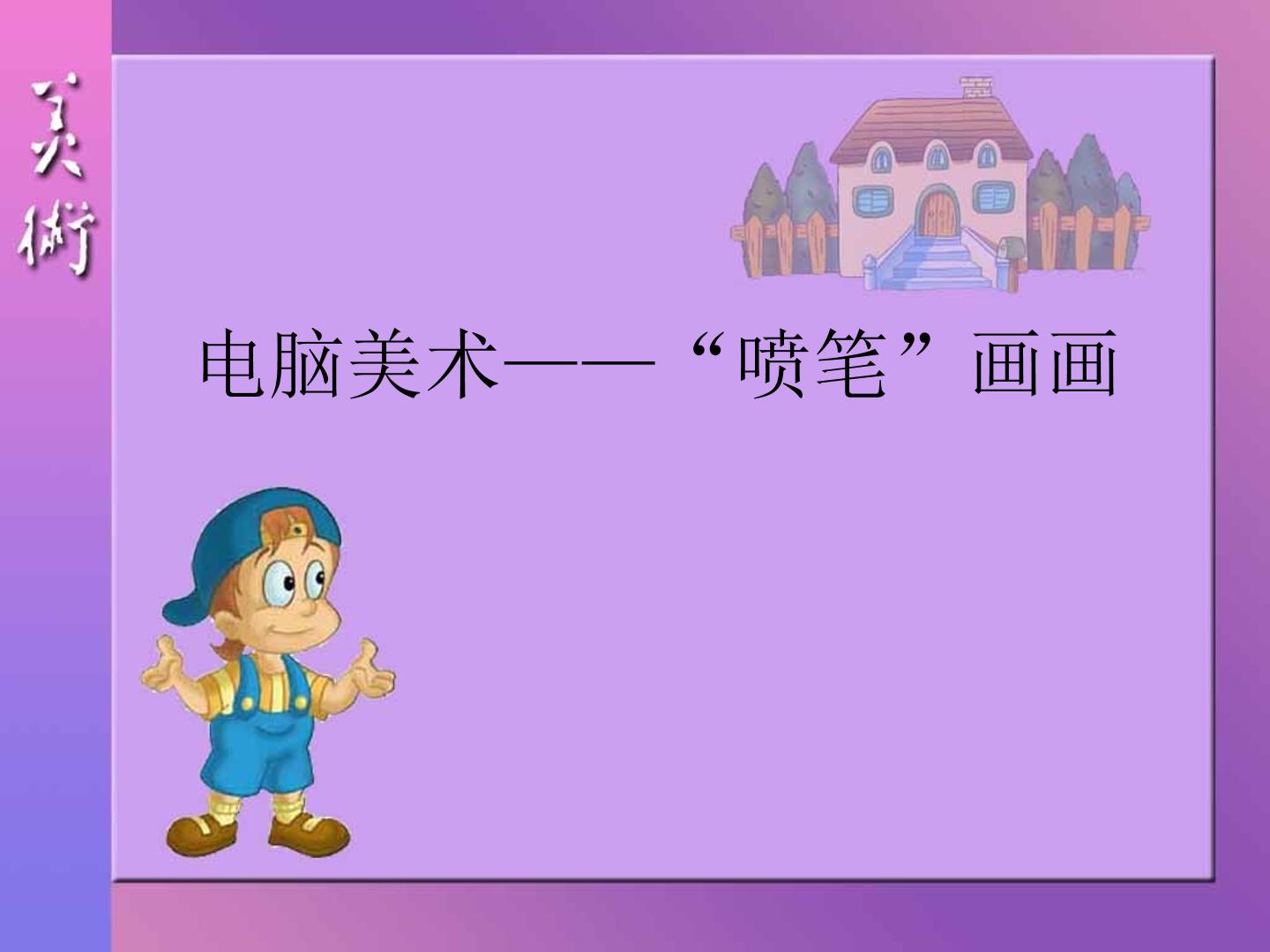 美術

电脑美术——“喷笔”画画